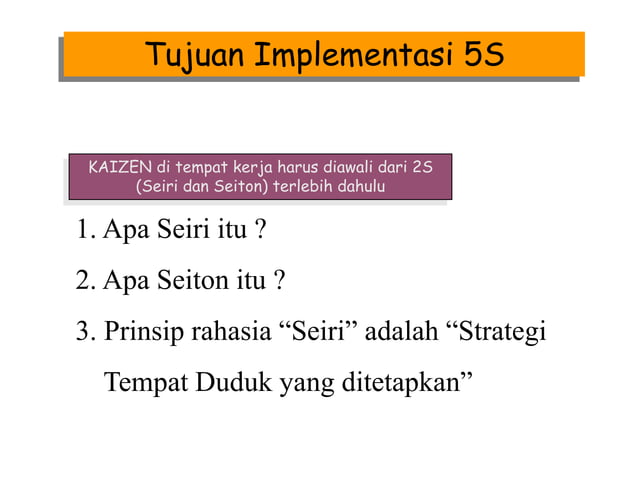 Tujuan Implementasi 5S

KAIZEN di tempat kerja harus diawali dari 2S (Seiri dan Seiton) terlebih dahulu

1. Apa Seiri itu ?

2. Apa Seiton itu ?

3. Prinsip rahasia “Seiri” adalah “Strategi Tempat Duduk yang ditetapkan”